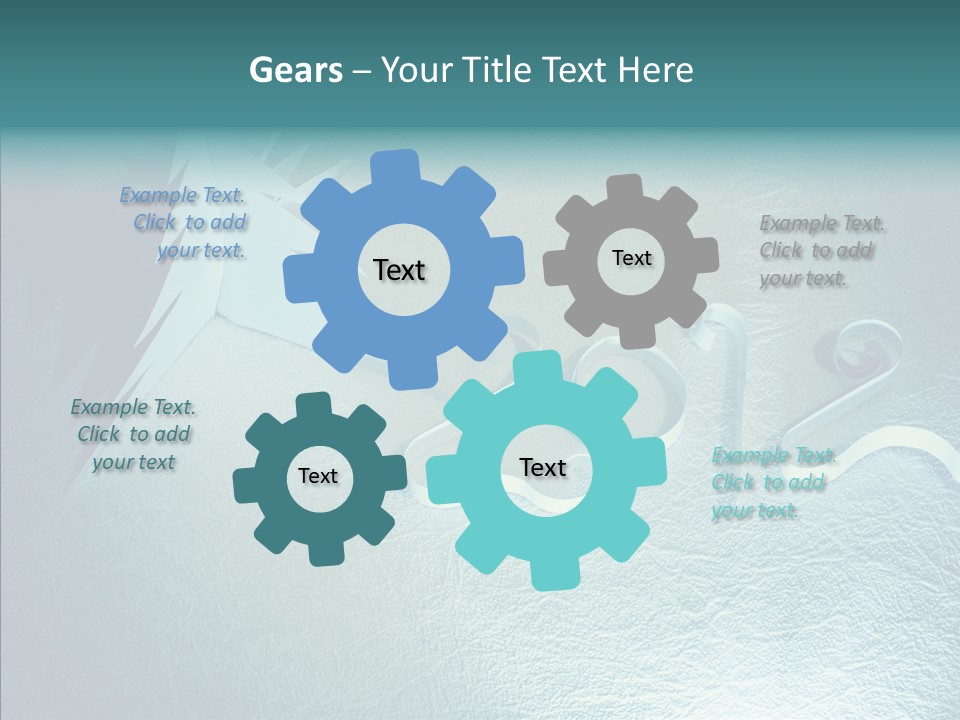 Gears – Your Title Text Here

Example Text. Click to add your text.

Text

Text

Example Text. Click to add your text.

Example Text. Click to add your text

Text

Text

Example Text. Click to add your text.